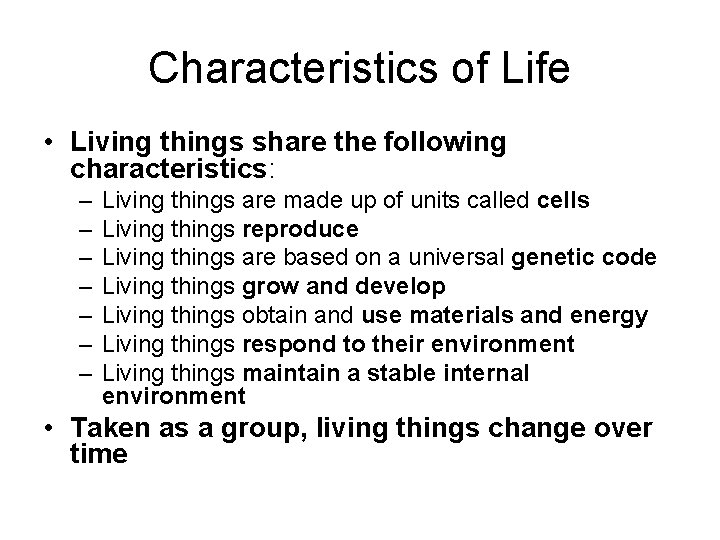 Characteristics of Life

• Living things share the following characteristics:
– Living things are made up of units called cells
– Living things reproduce
– Living things are based on a universal genetic code
– Living things grow and develop
– Living things obtain and use materials and energy
– Living things respond to their environment
– Living things maintain a stable internal environment
• Taken as a group, living things change over time